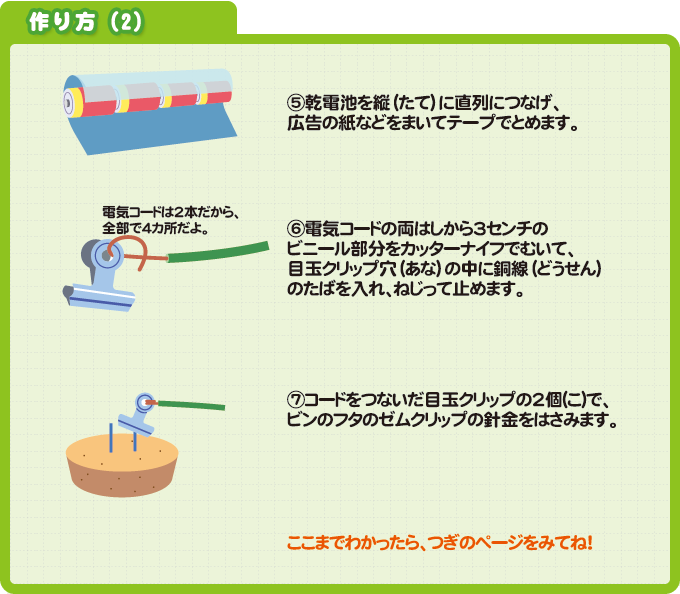 作り方（2）

⑤乾電池を縦（たて）に直列につなげ、広告の紙などをまいてテープでとめます。

電気コードは2本だから、全部で4カ所だよ。

⑥電気コードの両はしから3センチのビニール部分をカッターナイフでむいて、目玉クリップ穴（あな）の中に銅線（どうせん）のたばを入れ、ねじって止めます。

⑦コードをつないだ目玉クリップの2個(こ)で、ビンのフタのゼムクリップの針金をはさみます。

ここまでわかったら、つぎのページをみてね!